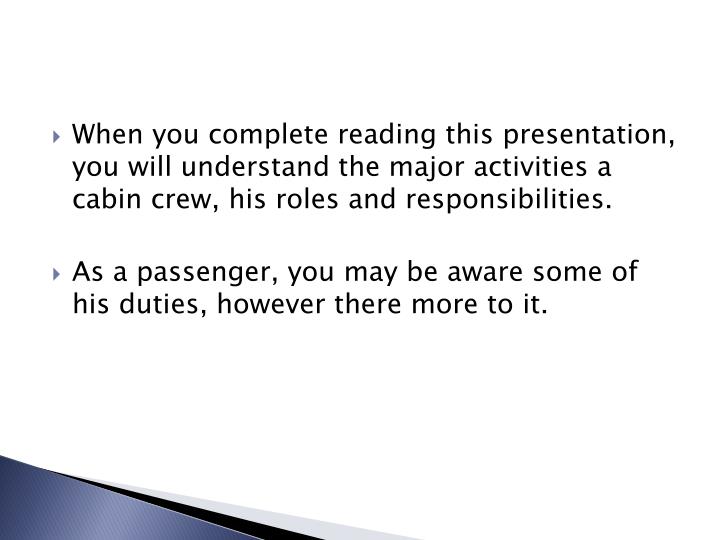 When you complete reading this presentation, you will understand the major activities a cabin crew, his roles and responsibilities.

As a passenger, you may be aware some of his duties, however there more to it.